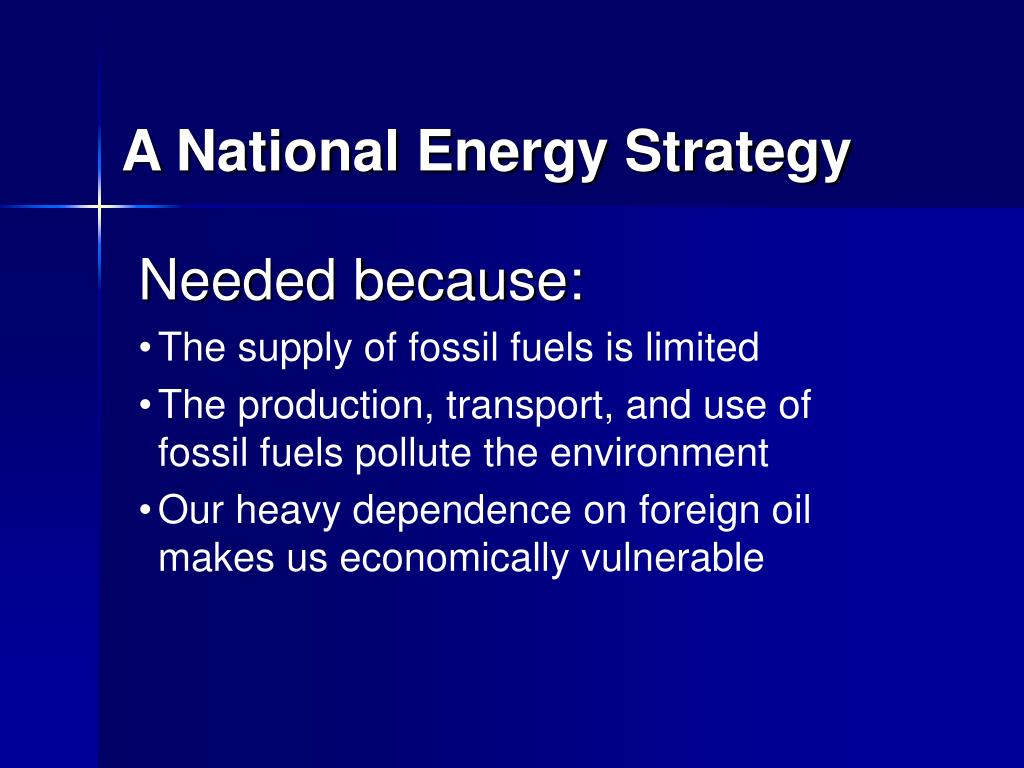 A National Energy Strategy

Needed because:

• The supply of fossil fuels is limited
• The production, transport, and use of fossil fuels pollute the environment
• Our heavy dependence on foreign oil makes us economically vulnerable